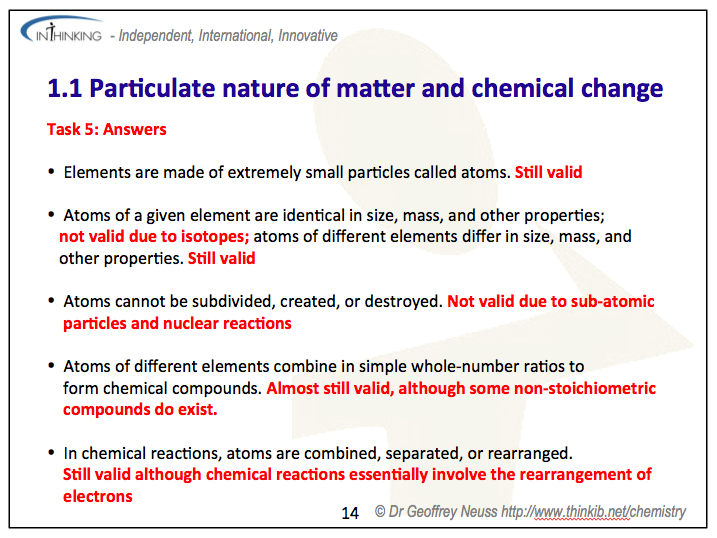 INTHINKING - Independent, International, Innovative

1.1 Particulate nature of matter and chemical change

Task 5: Answers

• Elements are made of extremely small particles called atoms. Still valid

• Atoms of a given element are identical in size, mass, and other properties; not valid due to isotopes; atoms of different elements differ in size, mass, and other properties. Still valid

• Atoms cannot be subdivided, created, or destroyed. Not valid due to sub-atomic particles and nuclear reactions

• Atoms of different elements combine in simple whole-number ratios to form chemical compounds. Almost still valid, although some non-stoichiometric compounds do exist.

• In chemical reactions, atoms are combined, separated, or rearranged. Still valid although chemical reactions essentially involve the rearrangement of electrons

14 © Dr Geoffrey Neuss http://www.thinkib.net/chemistry